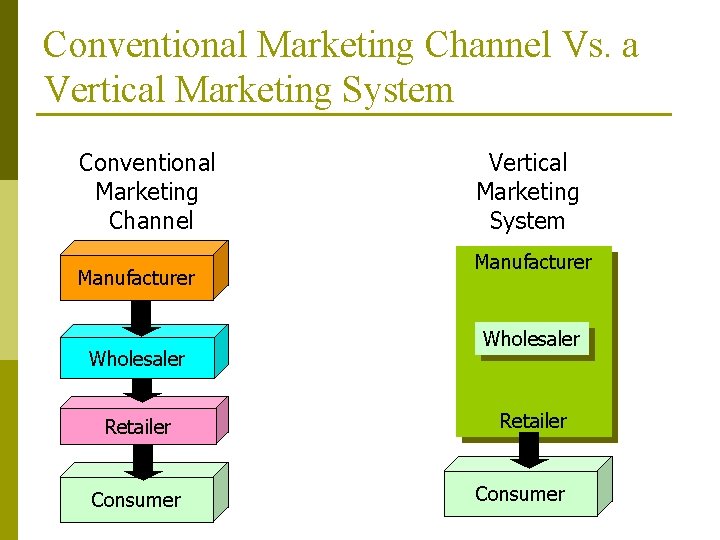 Conventional Marketing Channel Vs. a Vertical Marketing System

Conventional Marketing Channel

Manufacturer

Wholesaler

Retailer

Consumer

Vertical Marketing System

Manufacturer

Wholesaler

Retailer

Consumer